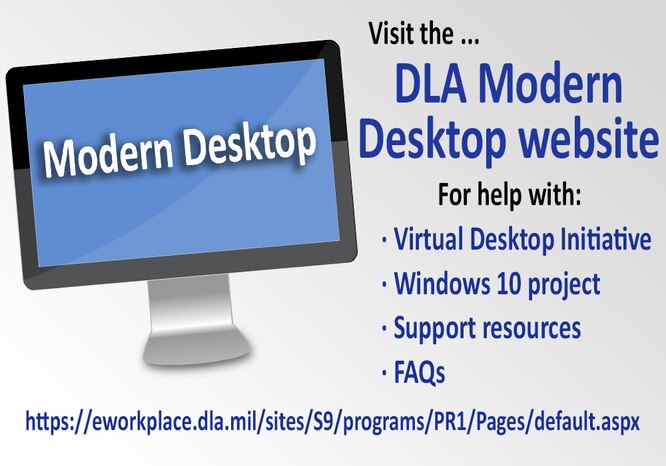 Modern Desktop

Visit the ...

DLA Modern Desktop website

For help with:

· Virtual Desktop Initiative

· Windows 10 project

· Support resources

· FAQs

https://eworkplace.dla.mil/sites/S9/programs/PR1/Pages/default.aspx